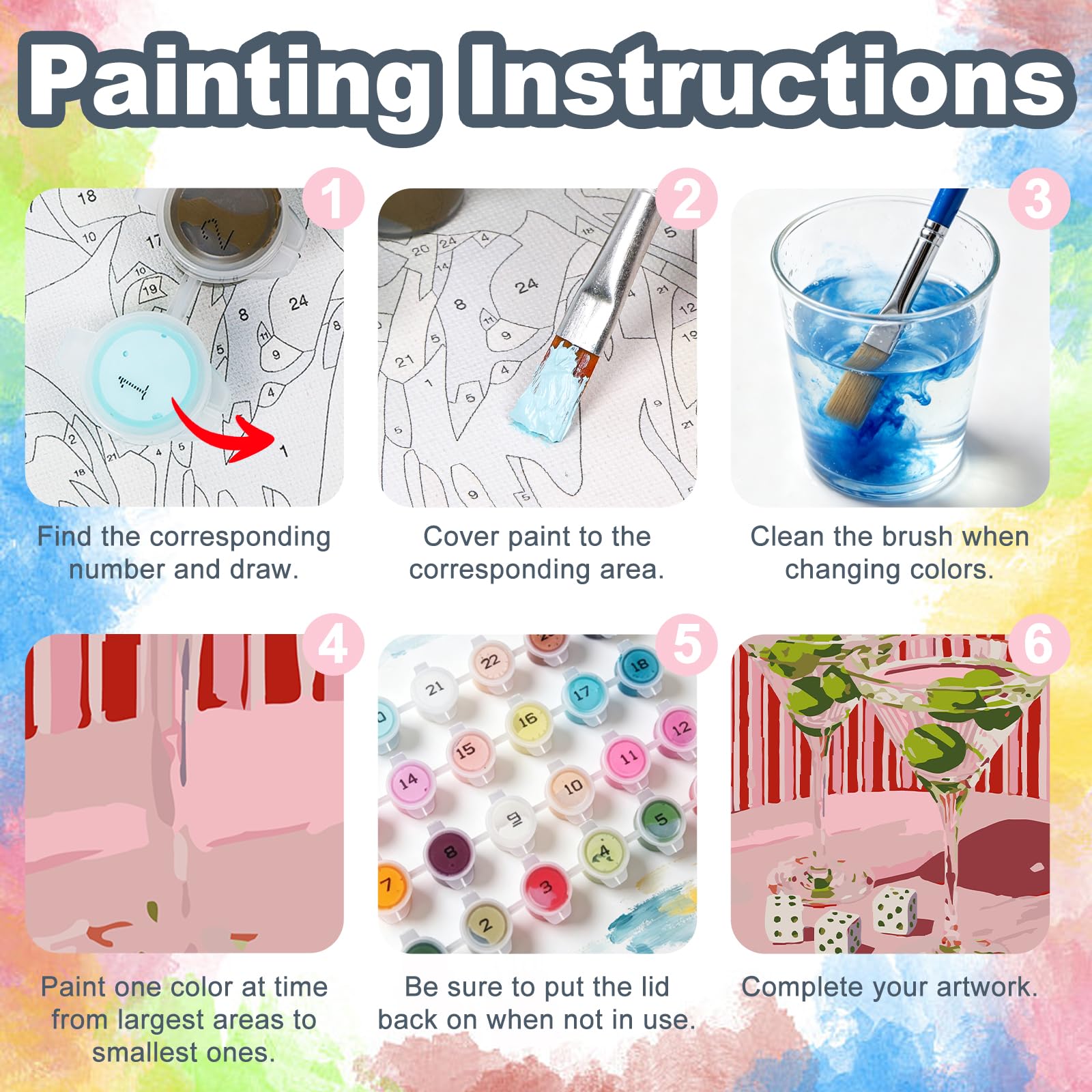 Painting Instructions

1

Find the corresponding number and draw.

2

Cover paint to the corresponding area.

3

Clean the brush when changing colors.

4

Paint one color at time from largest areas to smallest ones.

5

Be sure to put the lid back on when not in use.

6

Complete your artwork.